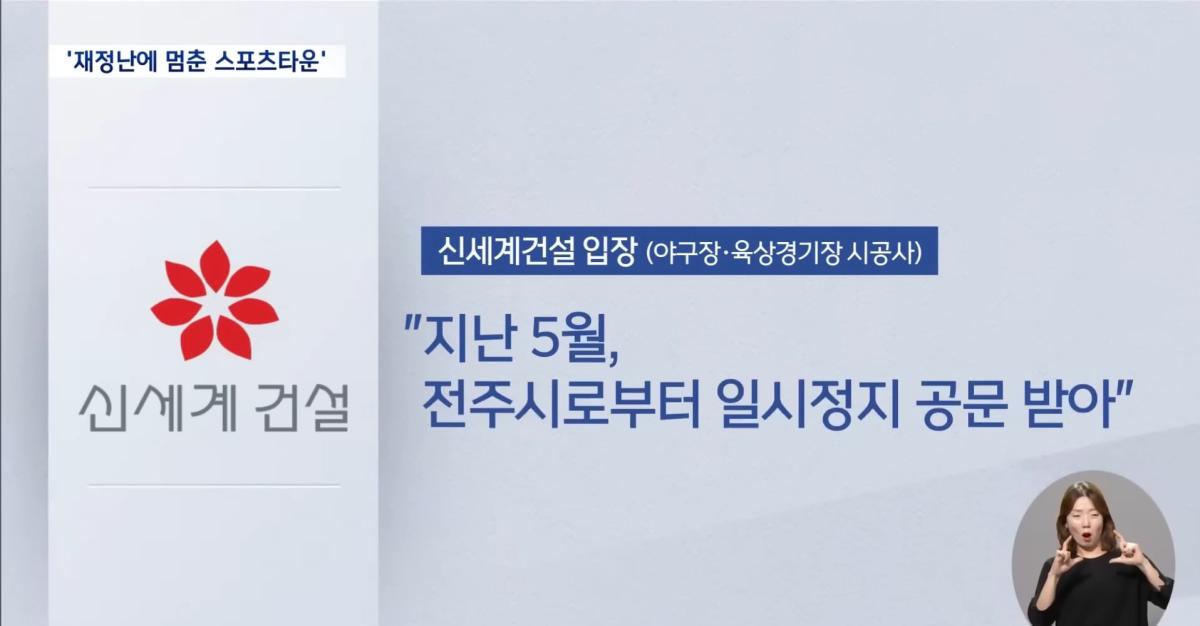 '재정난에 멈춘 스포츠타운'

신세계 건설

신세계건설 입장 (야구장·육상경기장 시공사)

"지난 5월, 전주시로부터 일시정지 공문 받아"